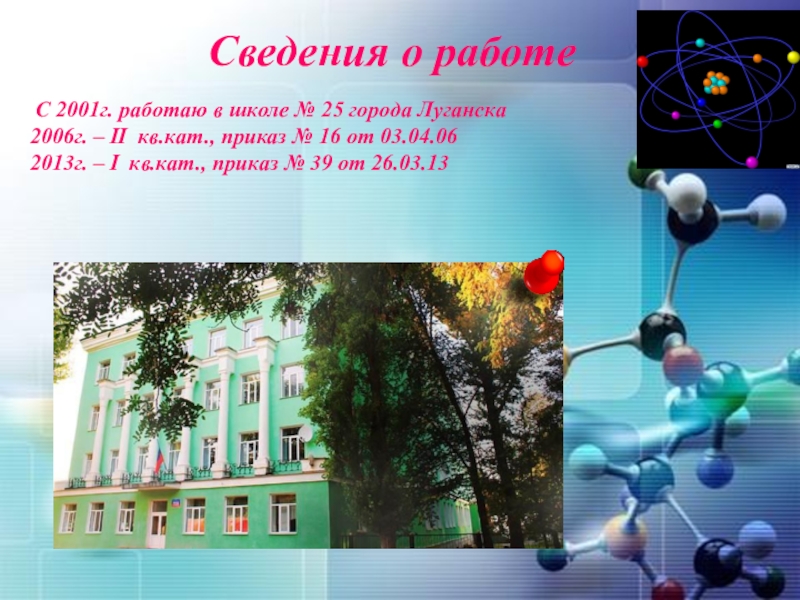 Сведения о работе

С 2001г. работаю в школе № 25 города Луганска
2006г. – II кв.кат., приказ № 16 от 03.04.06
2013г. – I кв.кат., приказ № 39 от 26.03.13